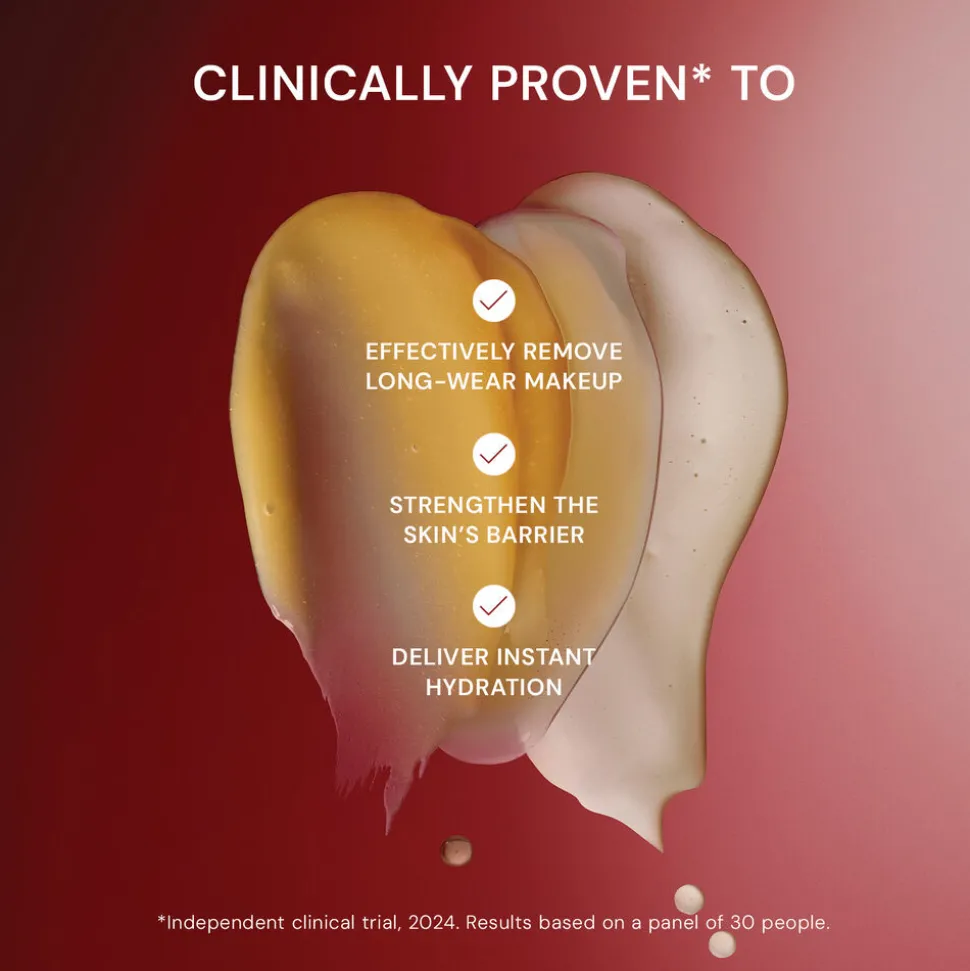 CLINICALLY PROVEN* TO

EFFECTIVELY REMOVE LONG-WEAR MAKEUP

STRENGTHEN THE SKIN'S BARRIER

DELIVER INSTANT HYDRATION

*Independent clinical trial, 2024. Results based on a panel of 30 people.